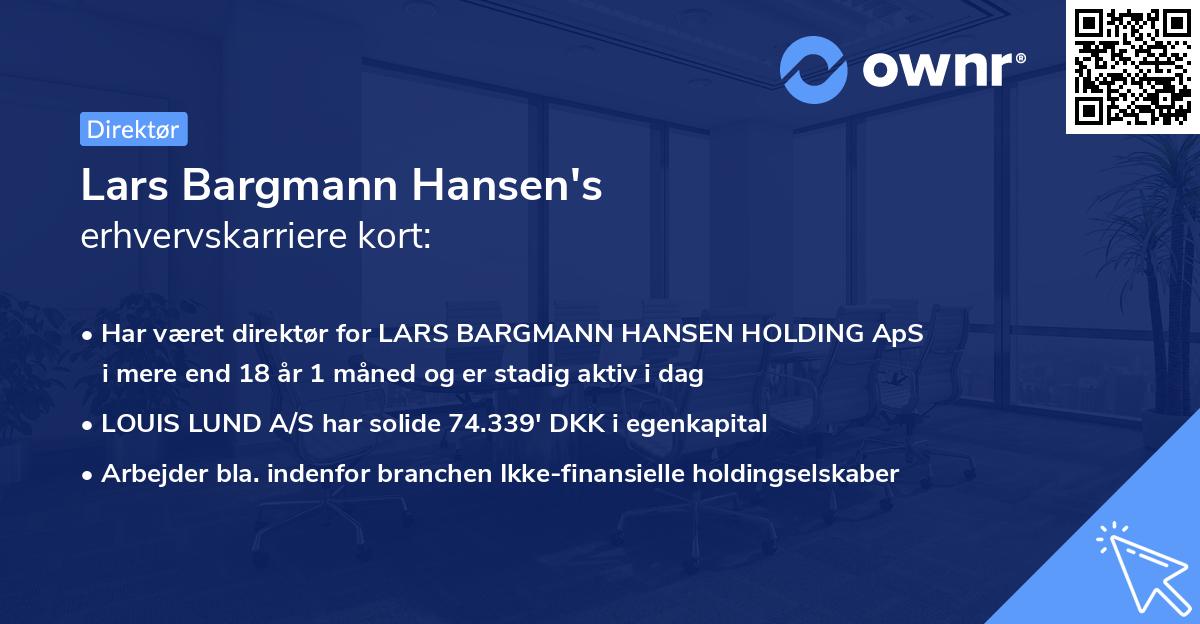 ownr®

Direktør

Lars Bargmann Hansen's
erhvervskarriere kort:

• Har været direktør for LARS BARGMANN HANSEN HOLDING ApS i mere end 18 år 1 måned og er stadig aktiv i dag
• LOUIS LUND A/S har solide 74.339' DKK i egenkapital
• Arbejder bla. indenfor branchen Ikke-finansielle holdingselskaber